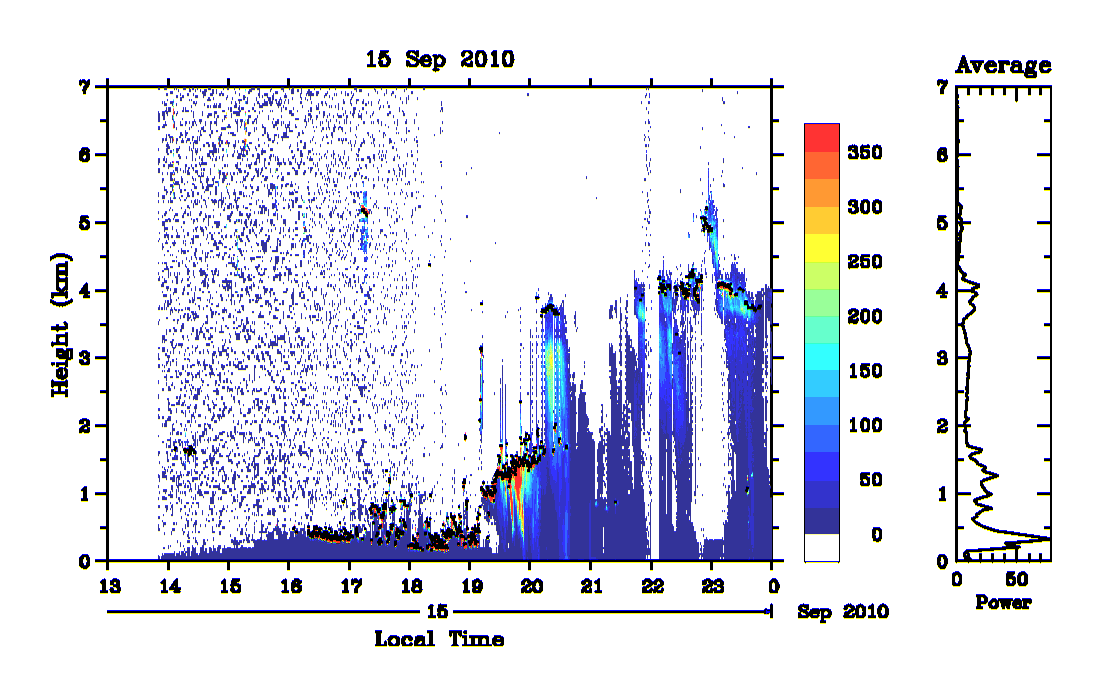 15 Sep 2010

Height (km)

7
6
5
4
3
2
1
0

13 14 15 16 17 18 19 20 21 22 23 0

15

Sep 2010

Local Time

350
300
250
200
150
100
50
0

Average

7
6
5
4
3
2
1
0

0 50

Power